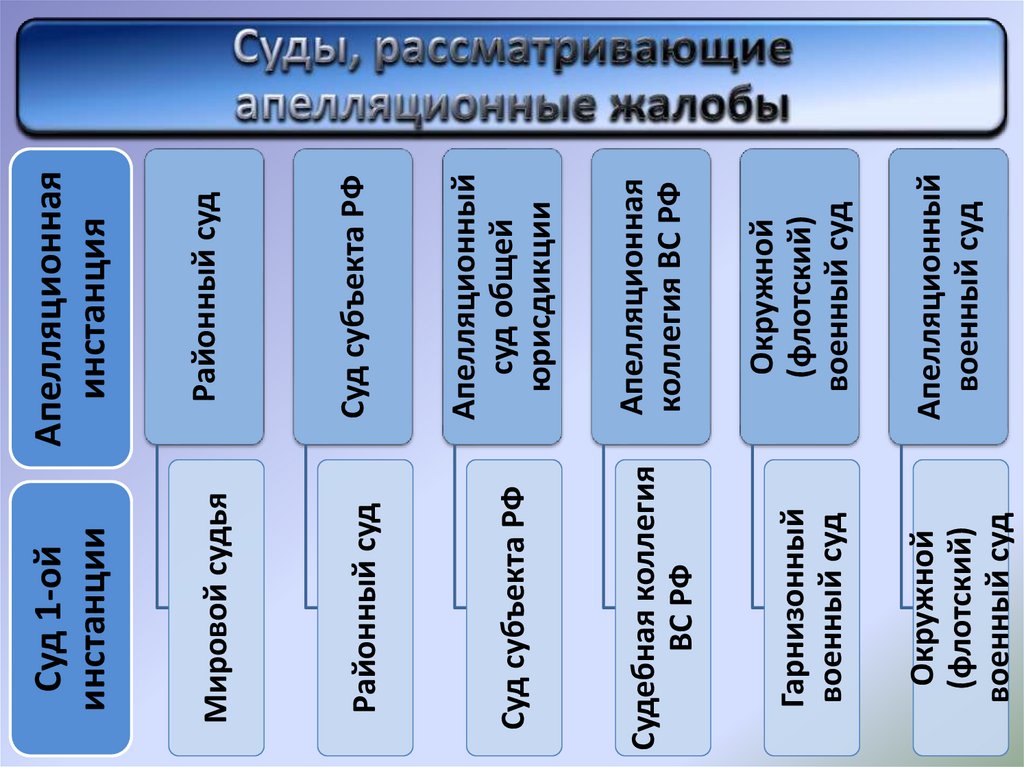 Суды, рассматривающие апелляционные жалобы

Апелляционная инстанция

Суд 1-ой инстанции

Районный суд

Мировой судья

Суд субъекта РФ

Районный суд

Апелляционный суд общей юрисдикции

Суд субъекта РФ

Апелляционная коллегия ВС РФ

Судебная коллегия ВС РФ

Окружной (флотский) военный суд

Гарнизонный военный суд

Апелляционный военный суд

Окружной (флотский) военный суд